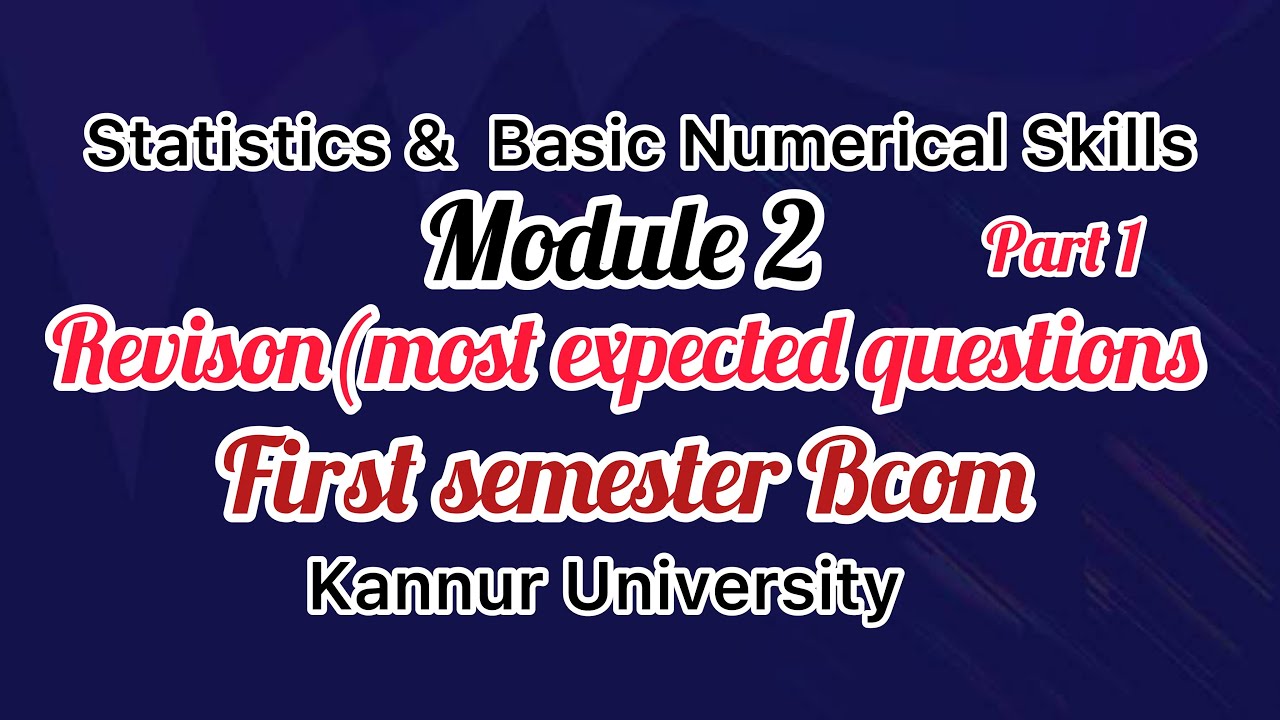 Statistics & Basic Numerical Skills

Module 2

Part 1

Revison (most expected questions

First semester Bcom

Kannur University